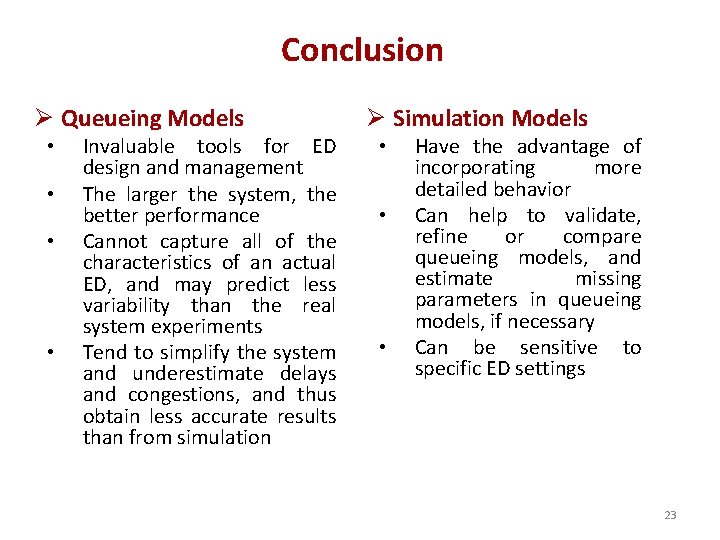 Conclusion

➢ Queueing Models

• Invaluable tools for ED design and management

• The larger the system, the better performance

• Cannot capture all of the characteristics of an actual ED, and may predict less variability than the real system experiments

• Tend to simplify the system and underestimate delays and congestions, and thus obtain less accurate results than from simulation

➢ Simulation Models

• Have the advantage of incorporating more detailed behavior

• Can help to validate, refine or compare queueing models, and estimate missing parameters in queueing models, if necessary

• Can be sensitive to specific ED settings

23